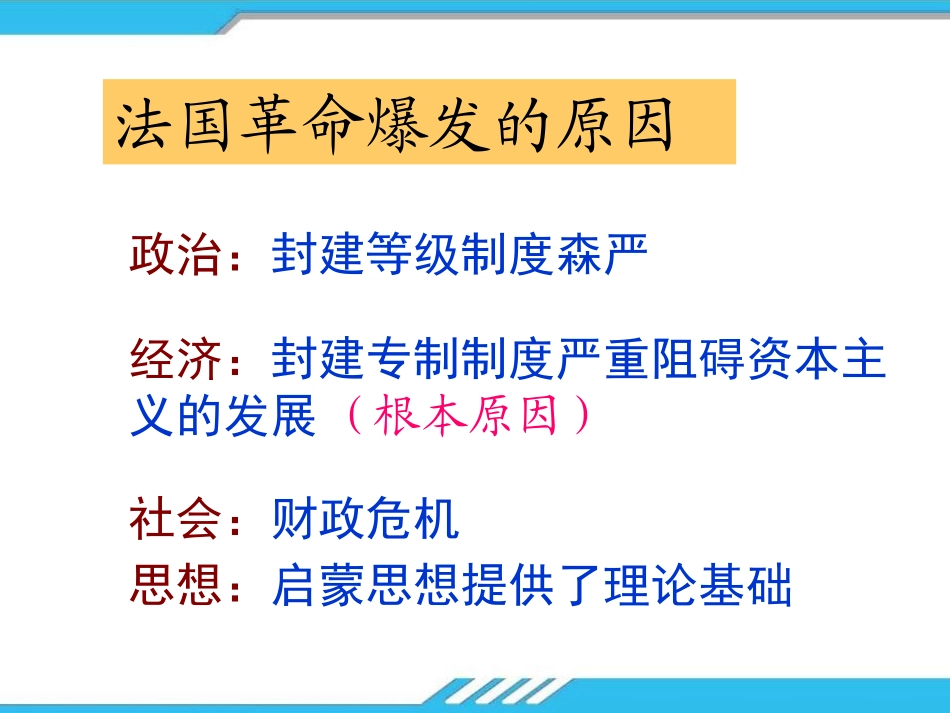 法国革命爆发的原因

政治：封建等级制度森严

经济：封建专制制度严重阻碍资本主义的发展（根本原因）

社会：财政危机

思想：启蒙思想提供了理论基础